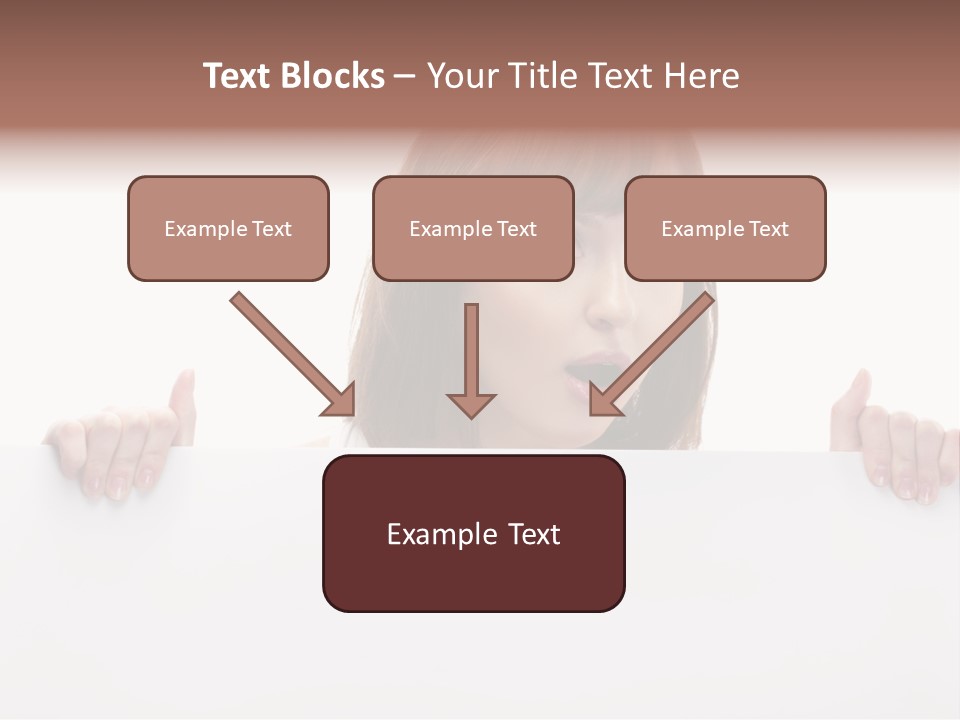 Text Blocks – Your Title Text Here

Example Text

Example Text

Example Text

Example Text